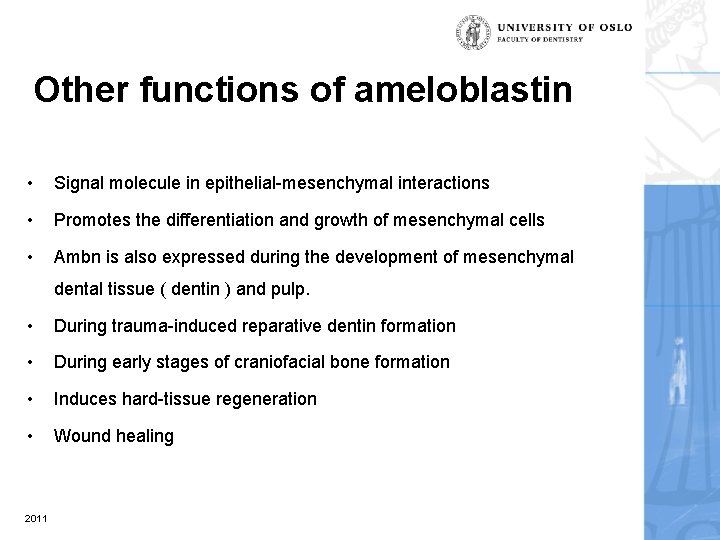 UNIVERSITY OF OSLO
FACULTY OF DENTISTRY

Other functions of ameloblastin

• Signal molecule in epithelial-mesenchymal interactions
• Promotes the differentiation and growth of mesenchymal cells
• Ambn is also expressed during the development of mesenchymal dental tissue ( dentin ) and pulp.
• During trauma-induced reparative dentin formation
• During early stages of craniofacial bone formation
• Induces hard-tissue regeneration
• Wound healing

2011